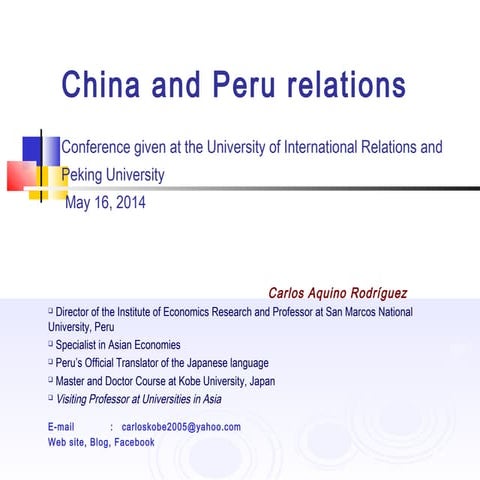 China and Peru relations

Conference given at the University of International Relations and Peking University
May 16, 2014

Carlos Aquino Rodríguez

▫ Director of the Institute of Economics Research and Professor at San Marcos National University, Peru
▫ Specialist in Asian Economies
▫ Peru's Official Translator of the Japanese language
▫ Master and Doctor Course at Kobe University, Japan
▫ Visiting Professor at Universities in Asia

E-mail : carloskobe2005@yahoo.com
Web site, Blog, Facebook